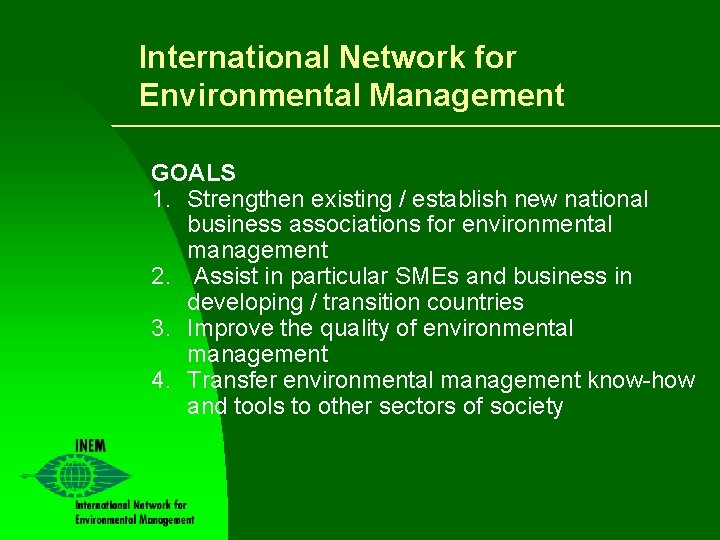 International Network for Environmental Management

GOALS
1. Strengthen existing / establish new national business associations for environmental management
2. Assist in particular SMEs and business in developing / transition countries
3. Improve the quality of environmental management
4. Transfer environmental management know-how and tools to other sectors of society

INEM
International Network for Environmental Management